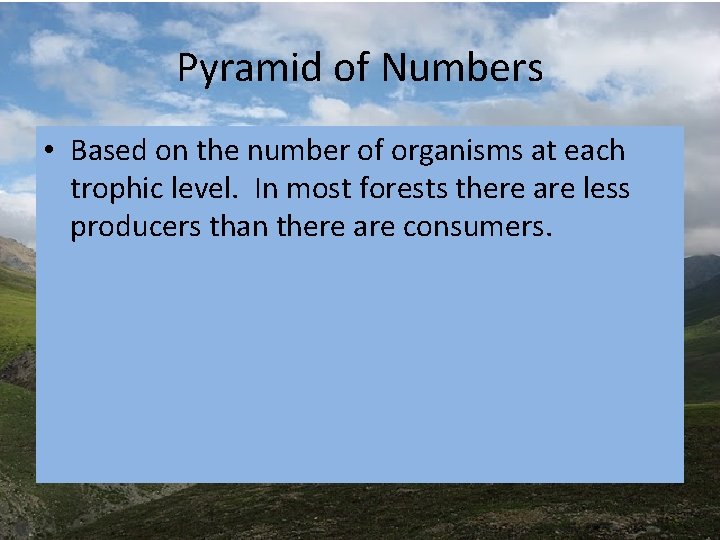 Pyramid of Numbers

• Based on the number of organisms at each trophic level. In most forests there are less producers than there are consumers.